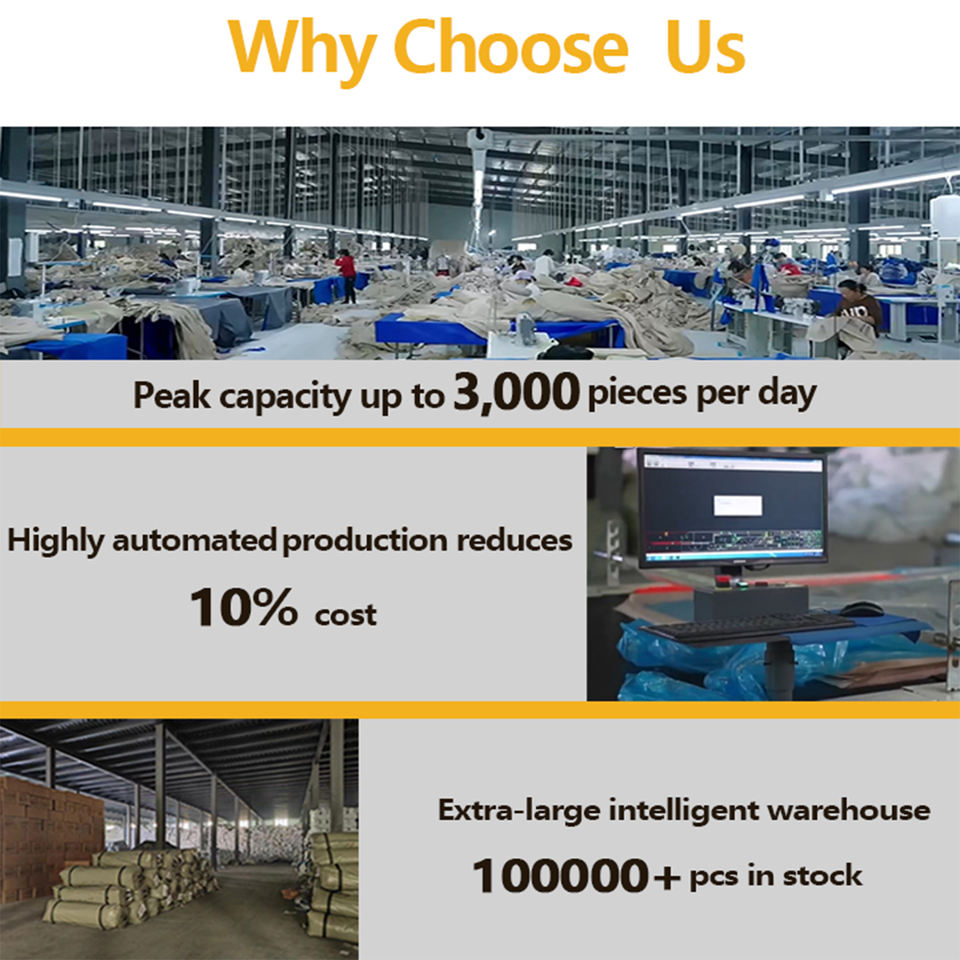 Why Choose Us

Peak capacity up to 3,000 pieces per day

Highly automated production reduces 10% cost

Extra-large intelligent warehouse 100000+ pcs in stock